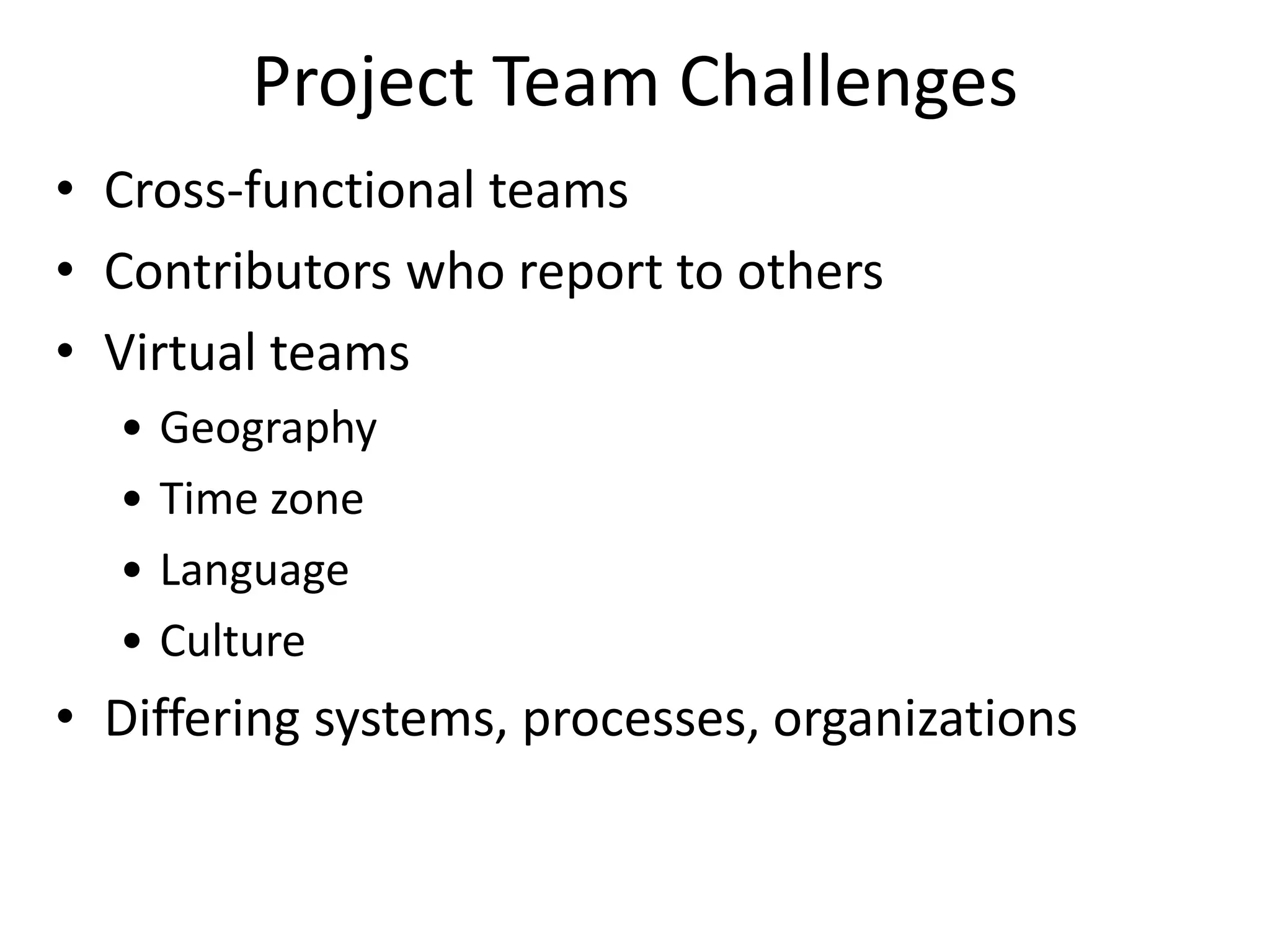 Project Team Challenges

• Cross-functional teams
• Contributors who report to others
• Virtual teams
  • Geography
  • Time zone
  • Language
  • Culture
• Differing systems, processes, organizations